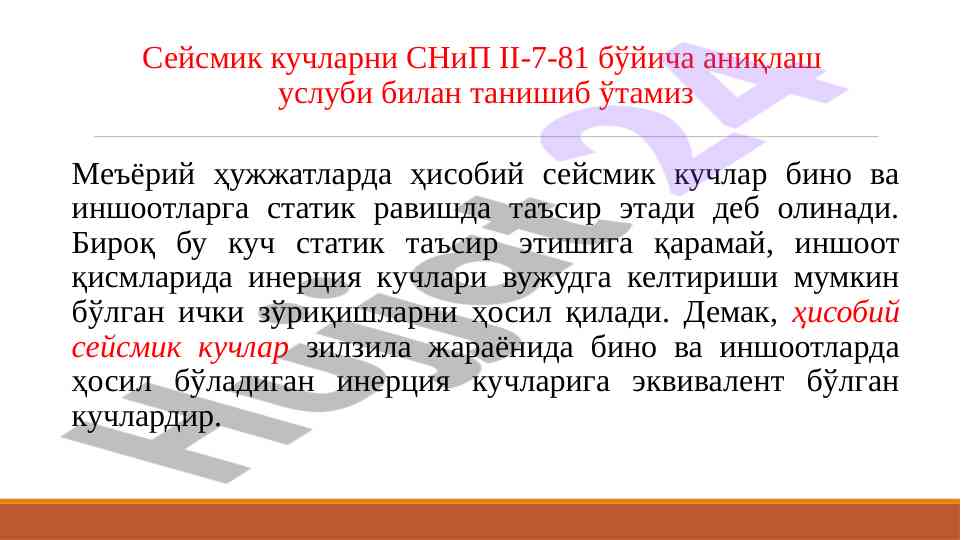 Сейсмик кучларни СНиП II-7-81 бўйича аниқлаш услуби билан танишиб ўтамиз

Меъёрий ҳужжатларда ҳисобий сейсмик кучлар бино ва иншоотларга статик равишда таъсир этади деб олинади. Бироқ бу куч статик таъсир этишига қарамай, иншоот қисмларида инерция кучлари вужудга келтириши мумкин бўлган ички зўриқишларни ҳосил қилади. Демак, ҳисобий сейсмик кучлар зилзила жараёнида бино ва иншоотларда ҳосил бўладиган инерция кучларига эквивалент бўлган кучлардир.

Hujjat 24